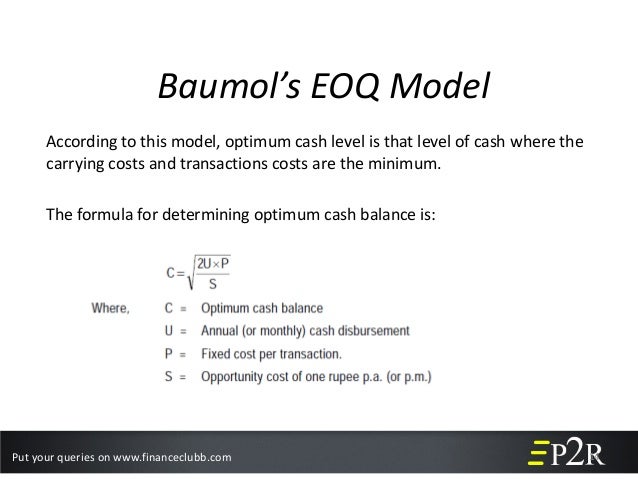 Baumol's EOQ Model

According to this model, optimum cash level is that level of cash where the carrying costs and transactions costs are the minimum.

The formula for determining optimum cash balance is:

$C = \sqrt{\frac{2U \times P}{S}}$

Where, C = Optimum cash balance
U = Annual (or monthly) cash disbursement
P = Fixed cost per transaction.
S = Opportunity cost of one rupee p.a. (or p.m.)

Put your queries on www.financeclubb.com

P2R